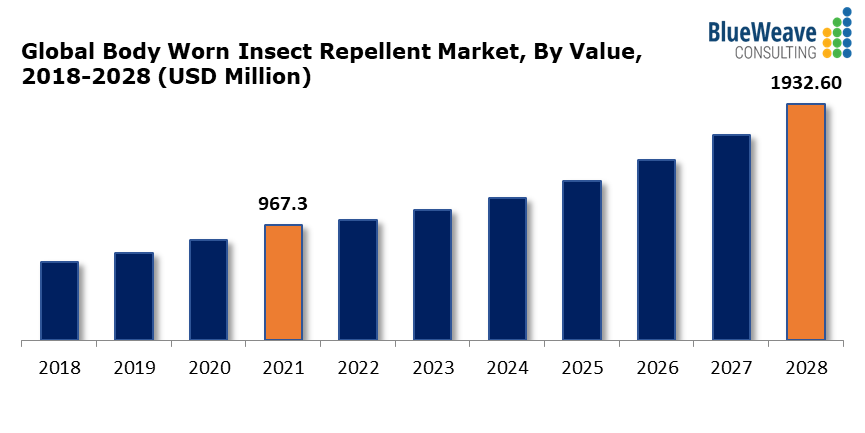 Global Body Worn Insect Repellent Market, By Value, 2018-2028 (USD Million)

BlueWeave CONSULTING

967.3

1932.60

2018 2019 2020 2021 2022 2023 2024 2025 2026 2027 2028